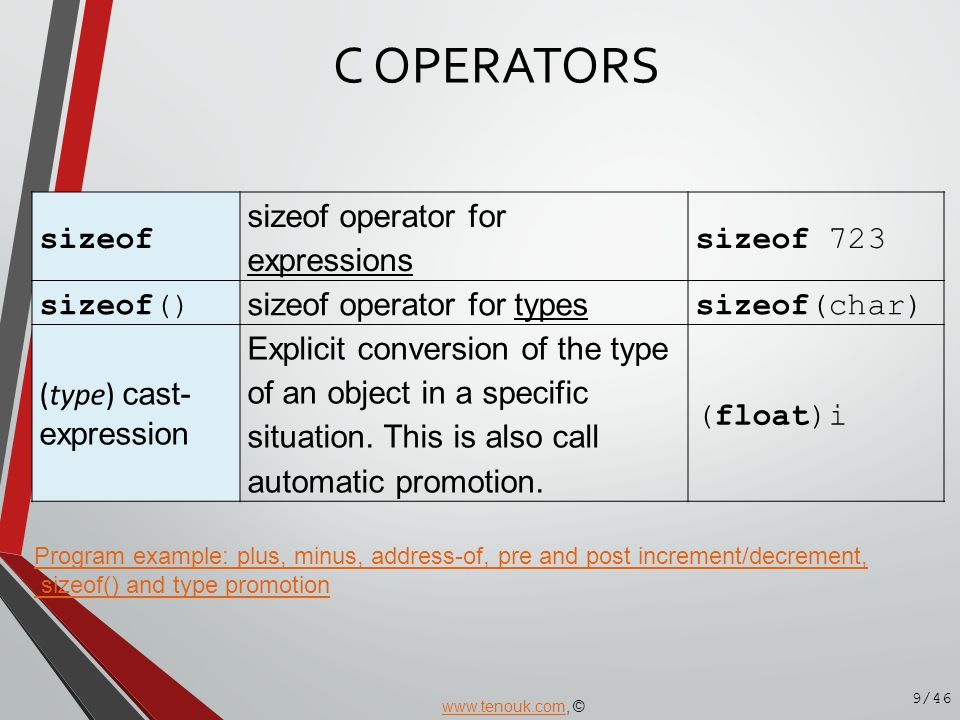 C OPERATORS

| sizeof | sizeof operator for expressions | sizeof 723 |
|---|---|---|
| sizeof() | sizeof operator for types | sizeof(char) |
| (type) cast-expression | Explicit conversion of the type of an object in a specific situation. This is also call automatic promotion. | (float)i |

Program example: plus, minus, address-of, pre and post increment/decrement, sizeof() and type promotion

www.tenouk.com, ©

9/46